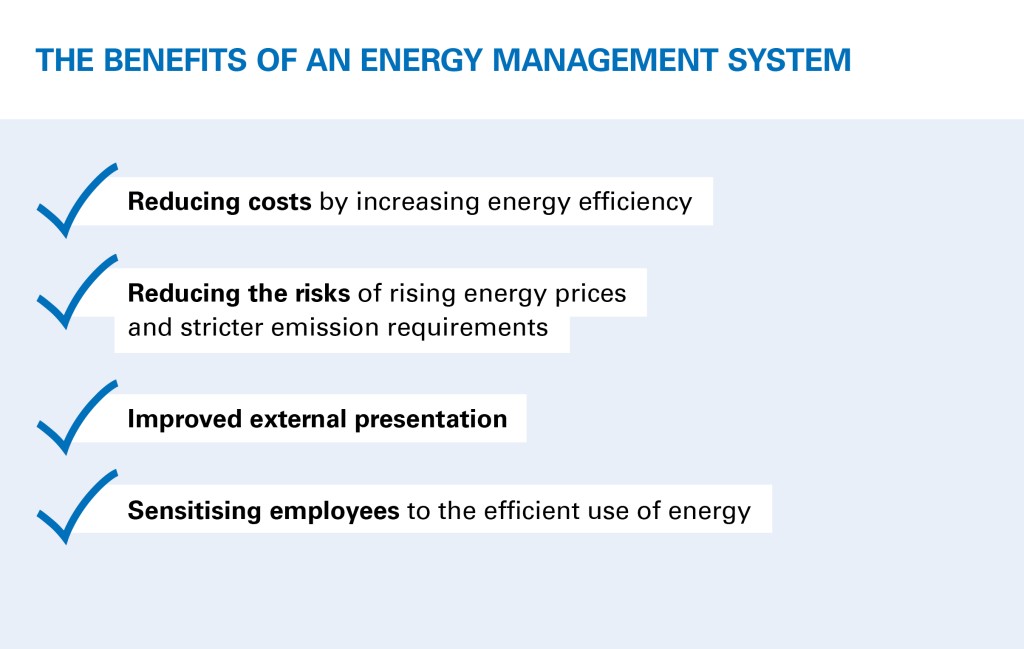 THE BENEFITS OF AN ENERGY MANAGEMENT SYSTEM

Reducing costs by increasing energy efficiency

Reducing the risks of rising energy prices and stricter emission requirements

Improved external presentation

Sensitising employees to the efficient use of energy